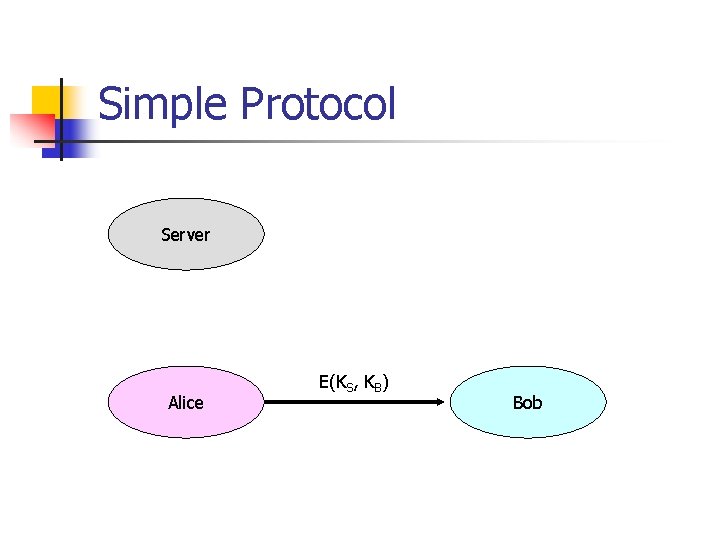 Simple Protocol

Server

Alice

$E(K_S, K_B)$

Bob